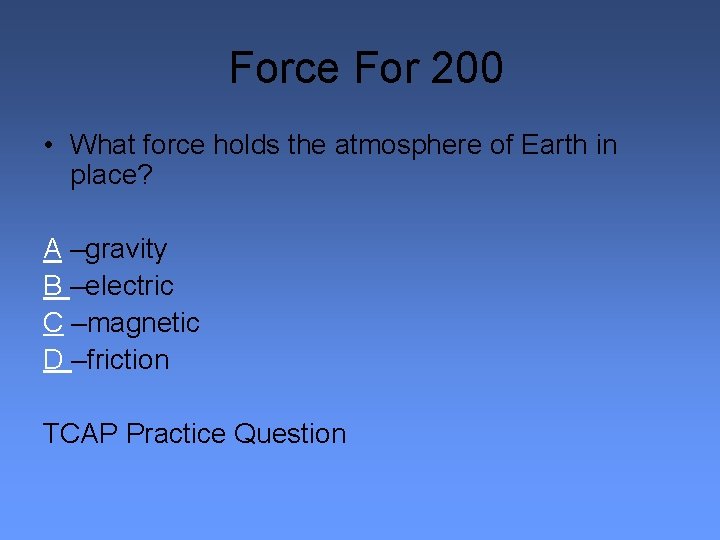 Force For 200

• What force holds the atmosphere of Earth in place?

A –gravity
B –electric
C –magnetic
D –friction

TCAP Practice Question